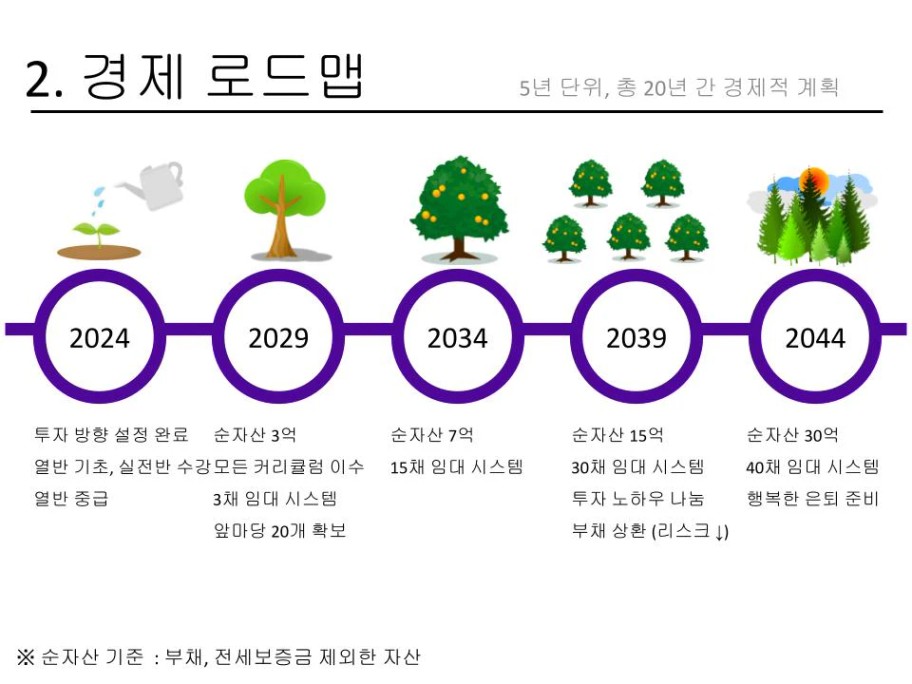 2. 경제 로드맵

5년 단위, 총 20년 간 경제적 계획

2024

2029

2034

2039

2044

투자 방향 설정 완료
열반 기초, 실전반 수강
열반 중급

순자산 3억
모든 커리큘럼 이수
3채 임대 시스템
앞마당 20개 확보

순자산 7억
15채 임대 시스템

순자산 15억
30채 임대 시스템
투자 노하우 나눔
부채 상환 (리스크 ↓)

순자산 30억
40채 임대 시스템
행복한 은퇴 준비

※ 순자산 기준 : 부채, 전세보증금 제외한 자산